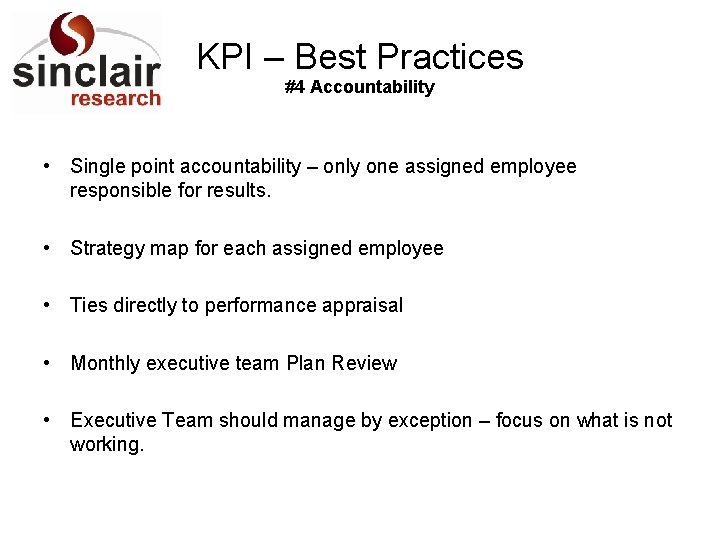 sinclair research

KPI – Best Practices
#4 Accountability

• Single point accountability – only one assigned employee responsible for results.

• Strategy map for each assigned employee

• Ties directly to performance appraisal

• Monthly executive team Plan Review

• Executive Team should manage by exception – focus on what is not working.